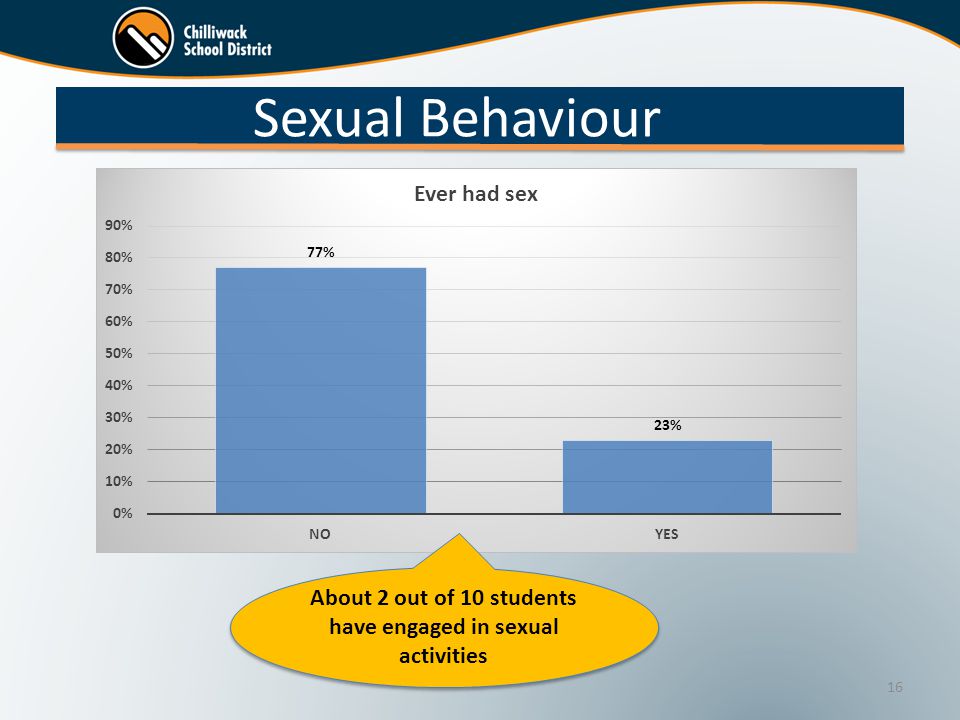 Chilliwack School District

Sexual Behaviour

Ever had sex

90%
80%
70%
60%
50%
40%
30%
20%
10%
0%

77%

23%

NO

YES

About 2 out of 10 students have engaged in sexual activities

16